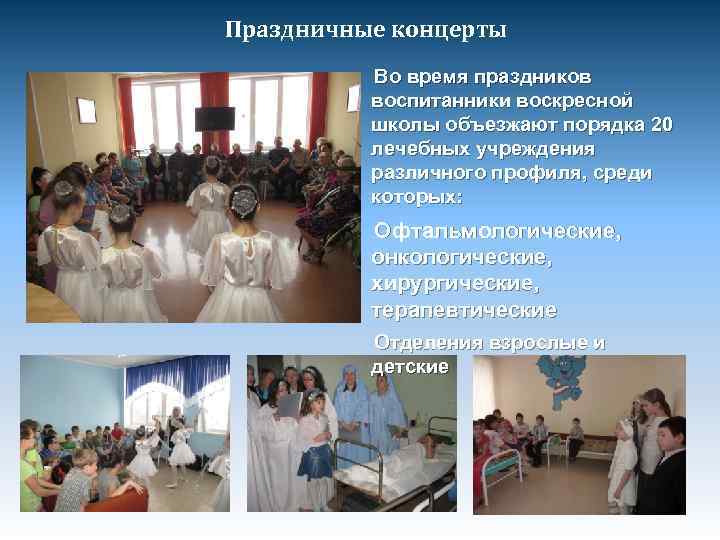 Праздничные концерты

Во время праздников воспитанники воскресной школы объезжают порядка 20 лечебных учреждения различного профиля, среди которых:

Офтальмологические, онкологические, хирургические, терапевтические

Отделения взрослые и детские